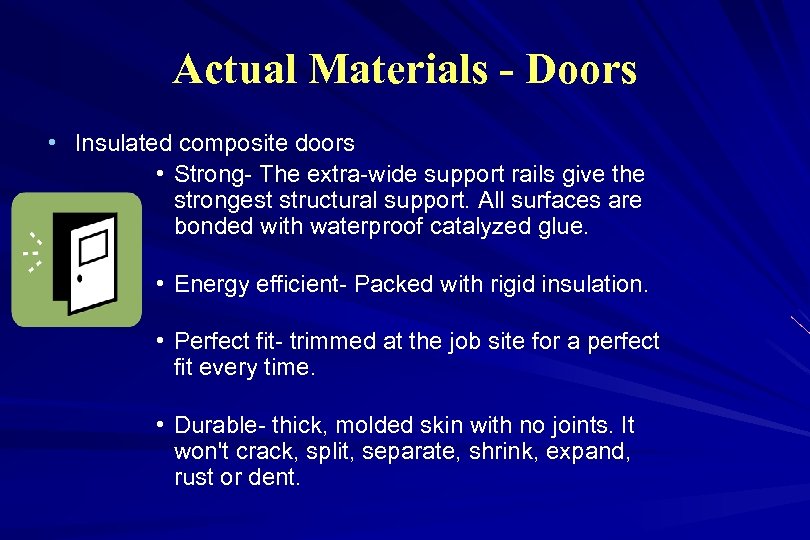 Actual Materials - Doors

• Insulated composite doors

• Strong- The extra-wide support rails give the strongest structural support. All surfaces are bonded with waterproof catalyzed glue.

• Energy efficient- Packed with rigid insulation.

• Perfect fit- trimmed at the job site for a perfect fit every time.

• Durable- thick, molded skin with no joints. It won't crack, split, separate, shrink, expand, rust or dent.